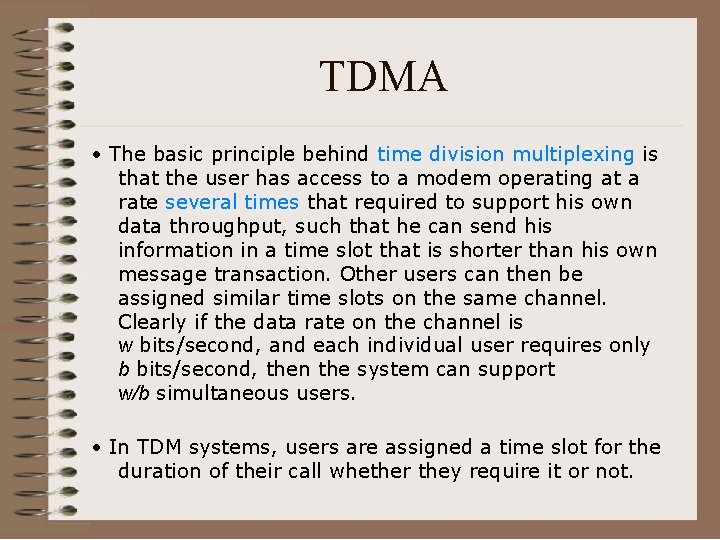 TDMA

• The basic principle behind time division multiplexing is that the user has access to a modem operating at a rate several times that required to support his own data throughput, such that he can send his information in a time slot that is shorter than his own message transaction. Other users can then be assigned similar time slots on the same channel. Clearly if the data rate on the channel is w bits/second, and each individual user requires only b bits/second, then the system can support w/b simultaneous users.

• In TDM systems, users are assigned a time slot for the duration of their call whether they require it or not.